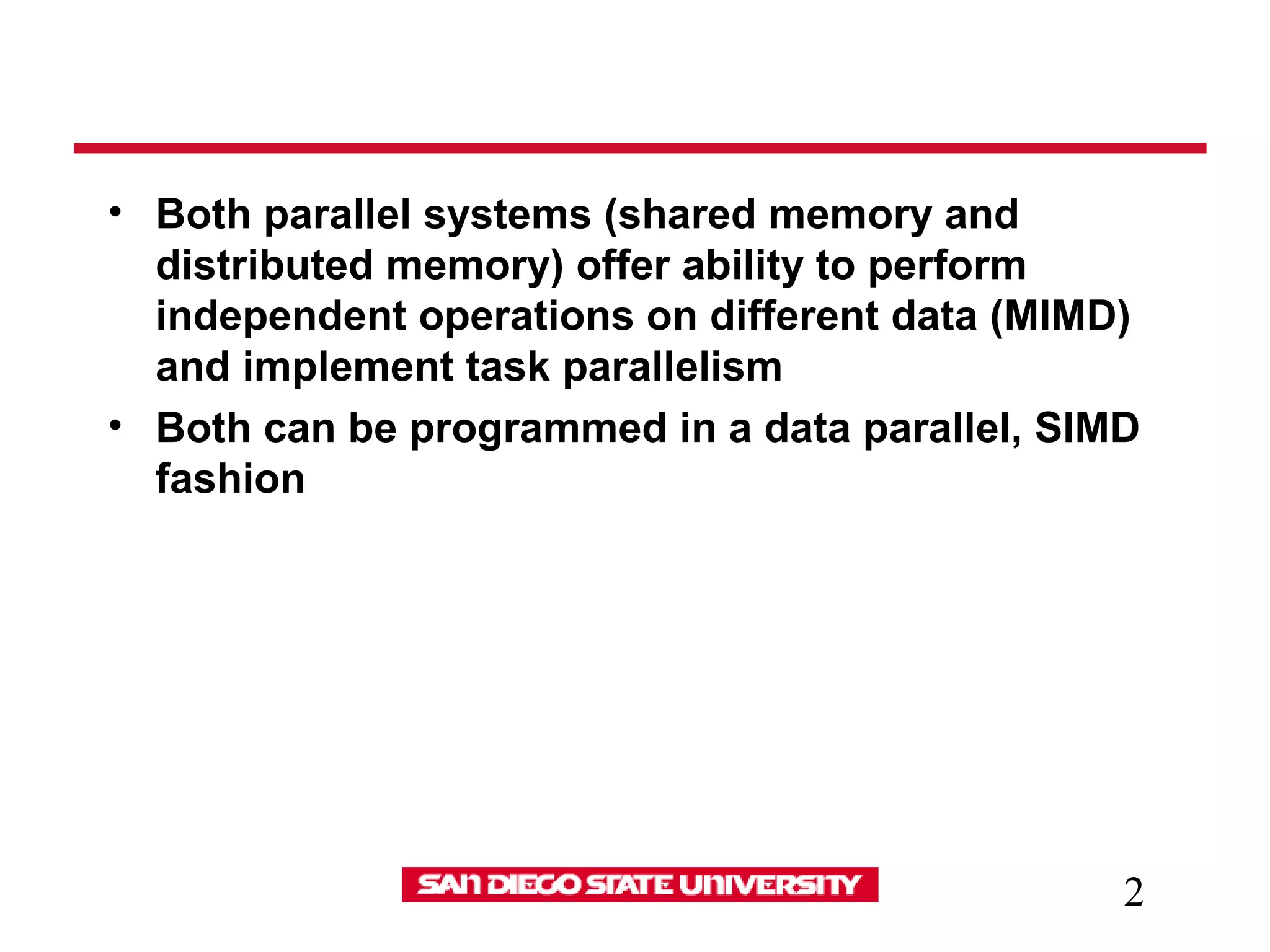 • Both parallel systems (shared memory and distributed memory) offer ability to perform independent operations on different data (MIMD) and implement task parallelism

• Both can be programmed in a data parallel, SIMD fashion

SAN DIEGO STATE UNIVERSITY

2